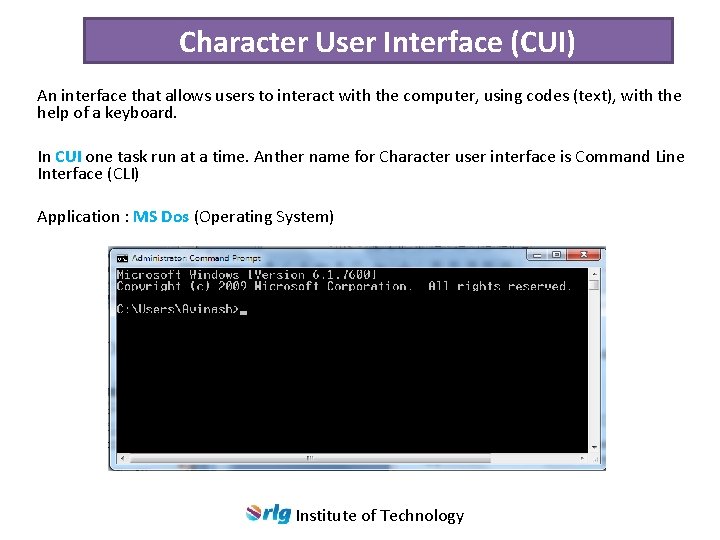 Character User Interface (CUI)

An interface that allows users to interact with the computer, using codes (text), with the help of a keyboard.

In CUI one task run at a time. Anther name for Character user interface is Command Line Interface (CLI)

Application : MS Dos (Operating System)

Administrator: Command Prompt

Microsoft Windows [Version 6.1.7600]
Copyright (c) 2009 Microsoft Corporation. All rights reserved.

C:\Users\Avinash>_

rlg Institute of Technology